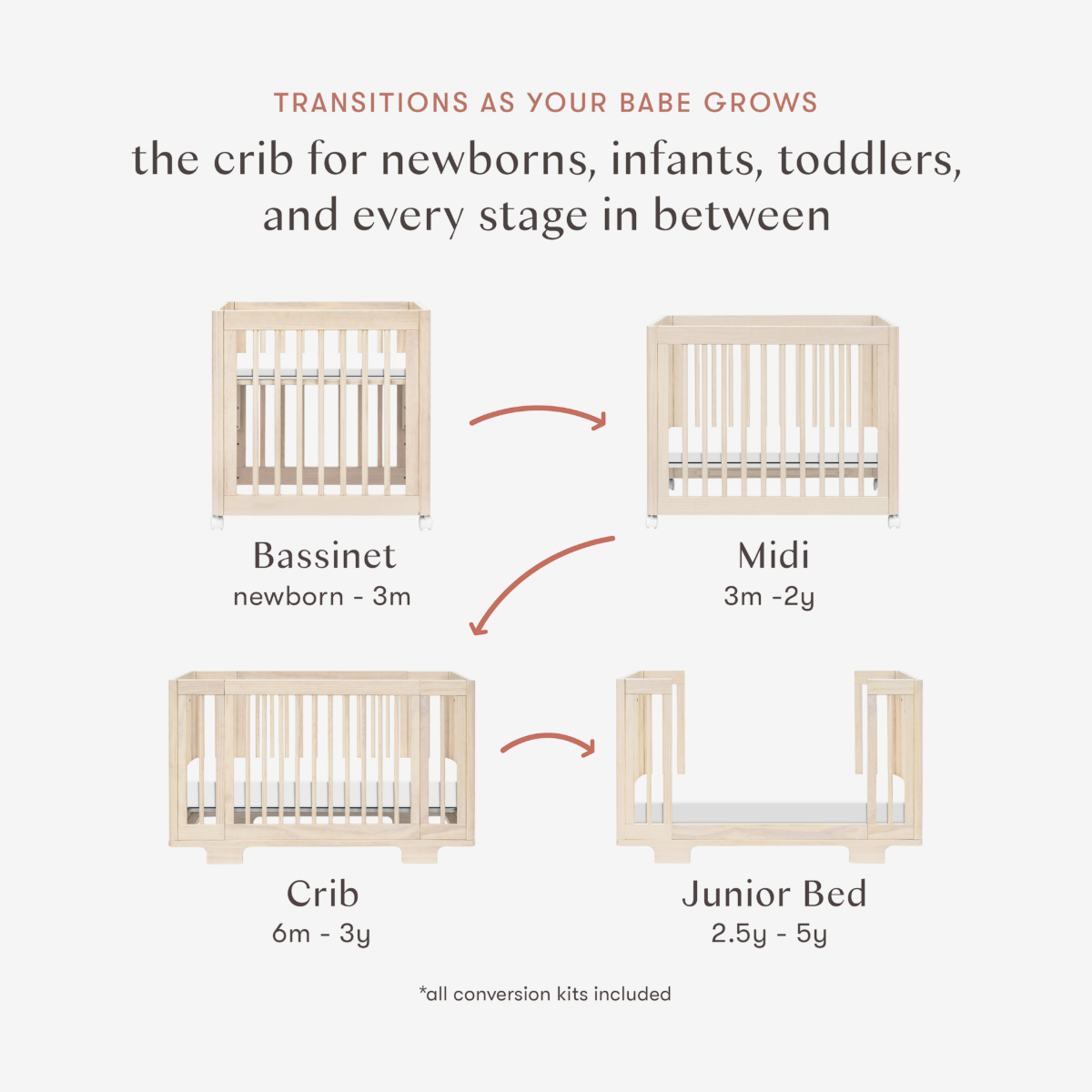 TRANSITIONS AS YOUR BABE GROWS

the crib for newborns, infants, toddlers, and every stage in between

Bassinet
newborn - 3m

Midi
3m -2y

Crib
6m - 3y

Junior Bed
2.5y - 5y

*all conversion kits included